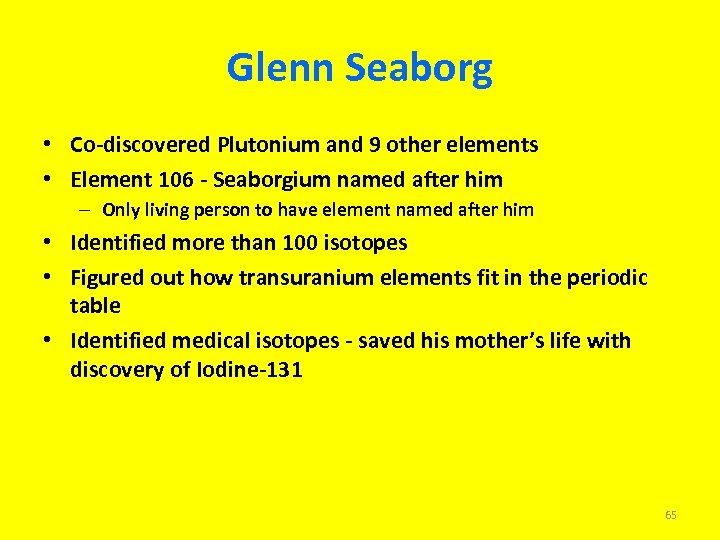 Glenn Seaborg

• Co-discovered Plutonium and 9 other elements
• Element 106 - Seaborgium named after him
 – Only living person to have element named after him
• Identified more than 100 isotopes
• Figured out how transuranium elements fit in the periodic table
• Identified medical isotopes - saved his mother's life with discovery of Iodine-131

65